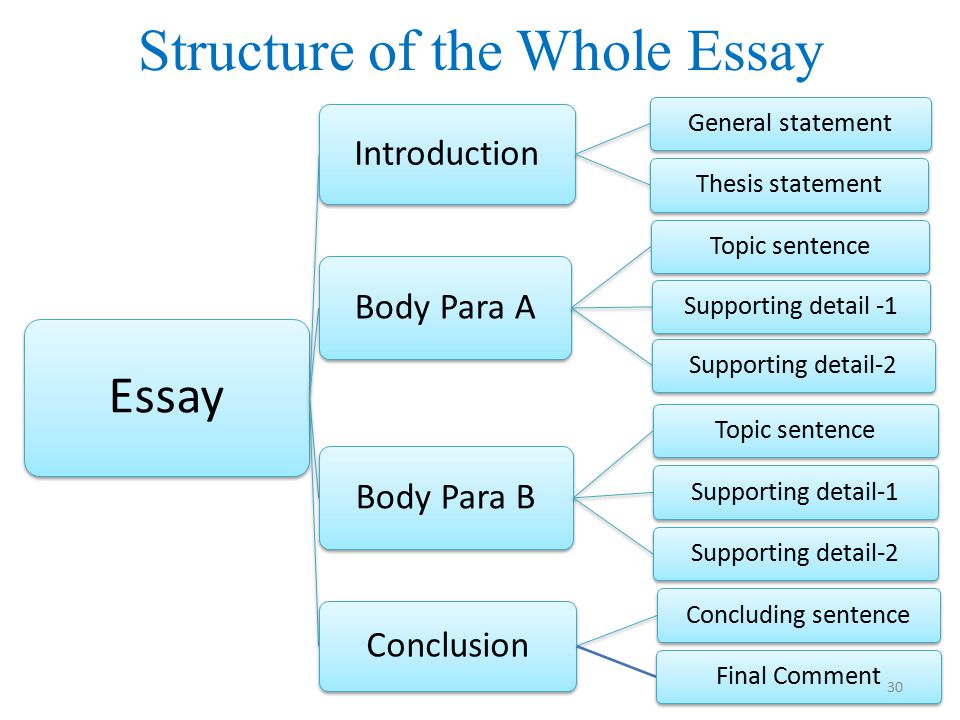 Structure of the Whole Essay

Essay

Introduction

General statement

Thesis statement

Body Para A

Topic sentence

Supporting detail -1

Supporting detail-2

Body Para B

Topic sentence

Supporting detail-1

Supporting detail-2

Conclusion

Concluding sentence

Final Comment

30